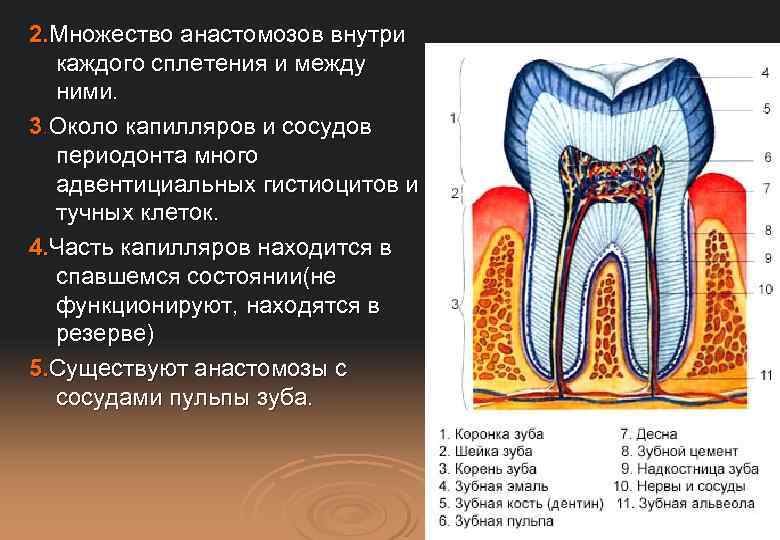 2.Множество анастомозов внутри каждого сплетения и между ними.

3.Около капилляров и сосудов периодонта много адвентициальных гистиоцитов и тучных клеток.

4.Часть капилляров находится в спавшемся состоянии(не функционируют, находятся в резерве)

5.Существуют анастомозы с сосудами пульпы зуба.

1
2
3
4
5
6
7
8
9
10
11

1. Коронка зуба
2. Шейка зуба
3. Корень зуба
4. Зубная эмаль
5. Зубная кость (дентин)
6. Зубная пульпа
7. Десна
8. Зубной цемент
9. Надкостница зуба
10. Нервы и сосуды
11. Зубная альвеола